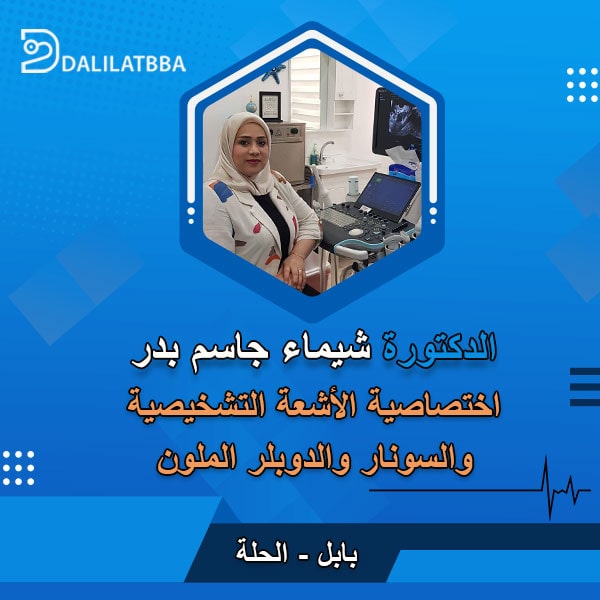 DALILATBBA

الدكتورة شيماء جاسم بدر
اختصاصية الأشعة التشخيصية
والسونار والدوبلر الملون

بابل - الحلة